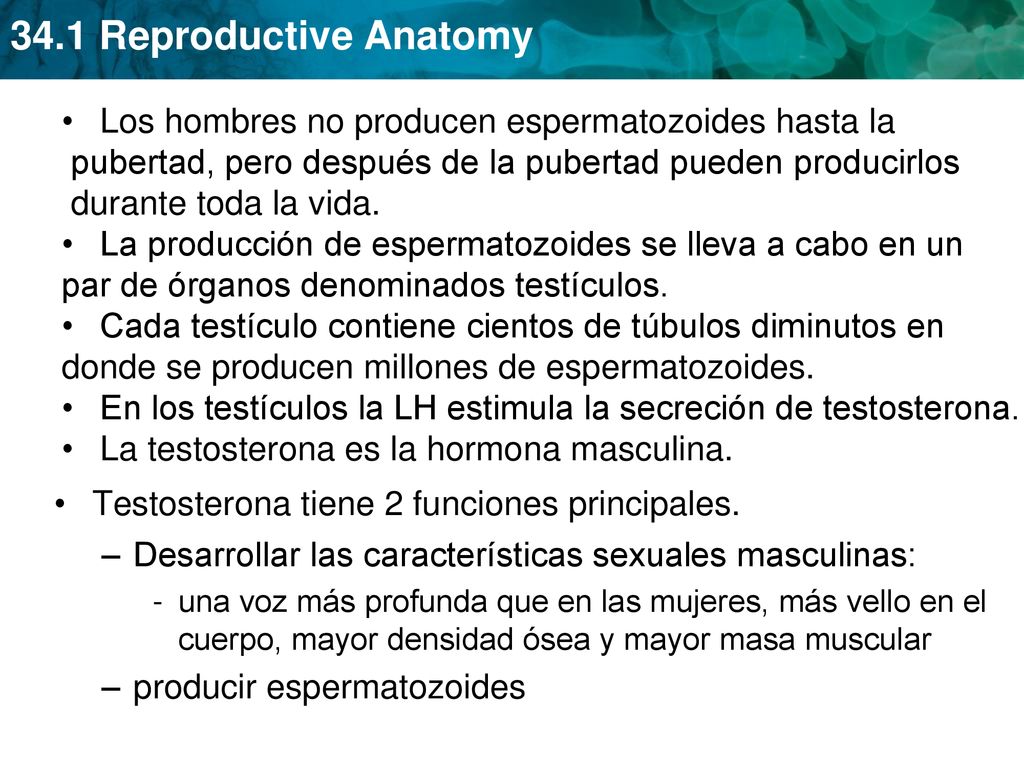 34.1 Reproductive Anatomy

• Los hombres no producen espermatozoides hasta la pubertad, pero después de la pubertad pueden producirlos durante toda la vida.
• La producción de espermatozoides se lleva a cabo en un par de órganos denominados testículos.
• Cada testículo contiene cientos de túbulos diminutos en donde se producen millones de espermatozoides.
• En los testículos la LH estimula la secreción de testosterona.
• La testosterona es la hormona masculina.

• Testosterona tiene 2 funciones principales.
– Desarrollar las características sexuales masculinas:
- una voz más profunda que en las mujeres, más vello en el cuerpo, mayor densidad ósea y mayor masa muscular
– producir espermatozoides